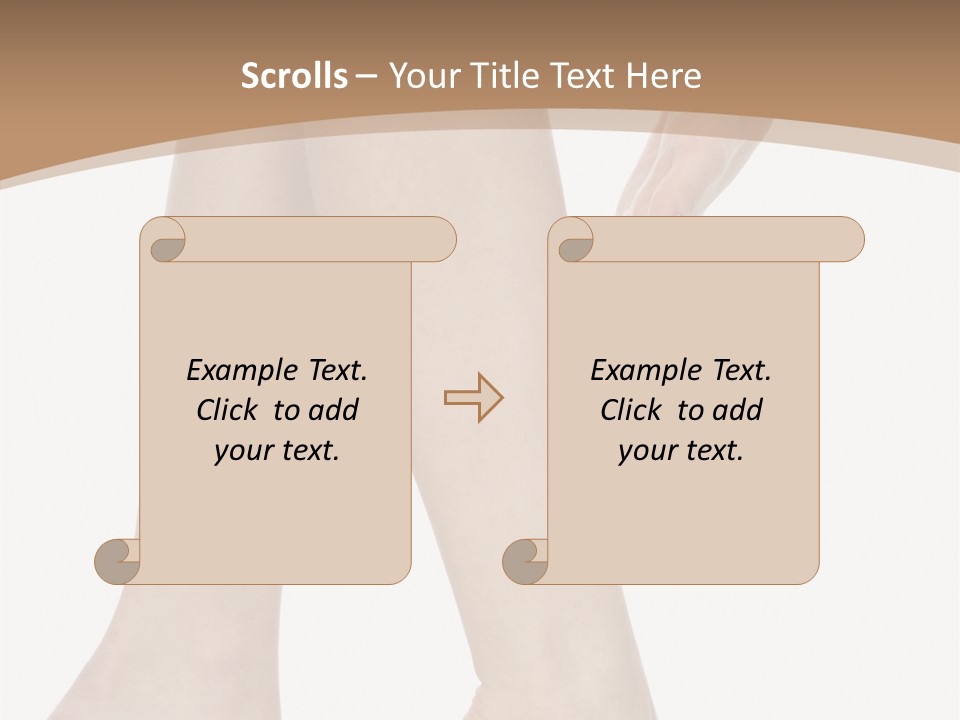 Scrolls – Your Title Text Here

Example Text. Click to add your text.

Example Text. Click to add your text.